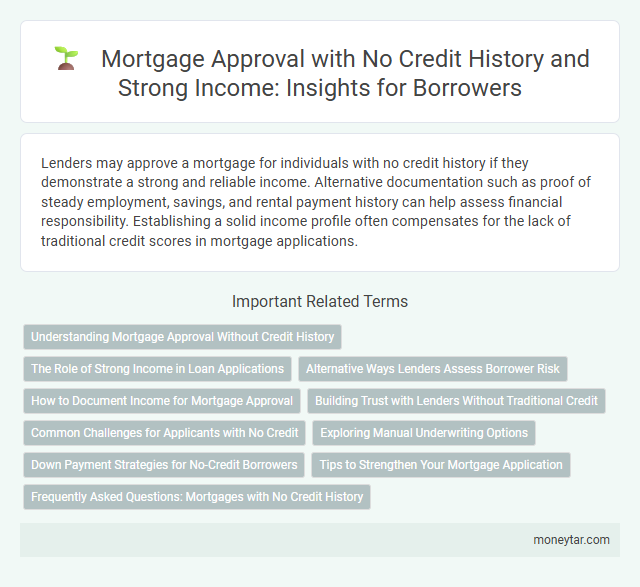 Mortgage Approval with No Credit History and Strong Income: Insights for Borrowers

Lenders may approve a mortgage for individuals with no credit history if they demonstrate a strong and reliable income. Alternative documentation such as proof of steady employment, savings, and rental payment history can help assess financial responsibility. Establishing a solid income profile often compensates for the lack of traditional credit scores in mortgage applications.

Important Related Terms

Understanding Mortgage Approval Without Credit History

The Role of Strong Income in Loan Applications

Alternative Ways Lenders Assess Borrower Risk

How to Document Income for Mortgage Approval

Building Trust with Lenders Without Traditional Credit

Common Challenges for Applicants with No Credit

Exploring Manual Underwriting Options

Down Payment Strategies for No-Credit Borrowers

Tips to Strengthen Your Mortgage Application

Frequently Asked Questions: Mortgages with No Credit History

moneytar.com